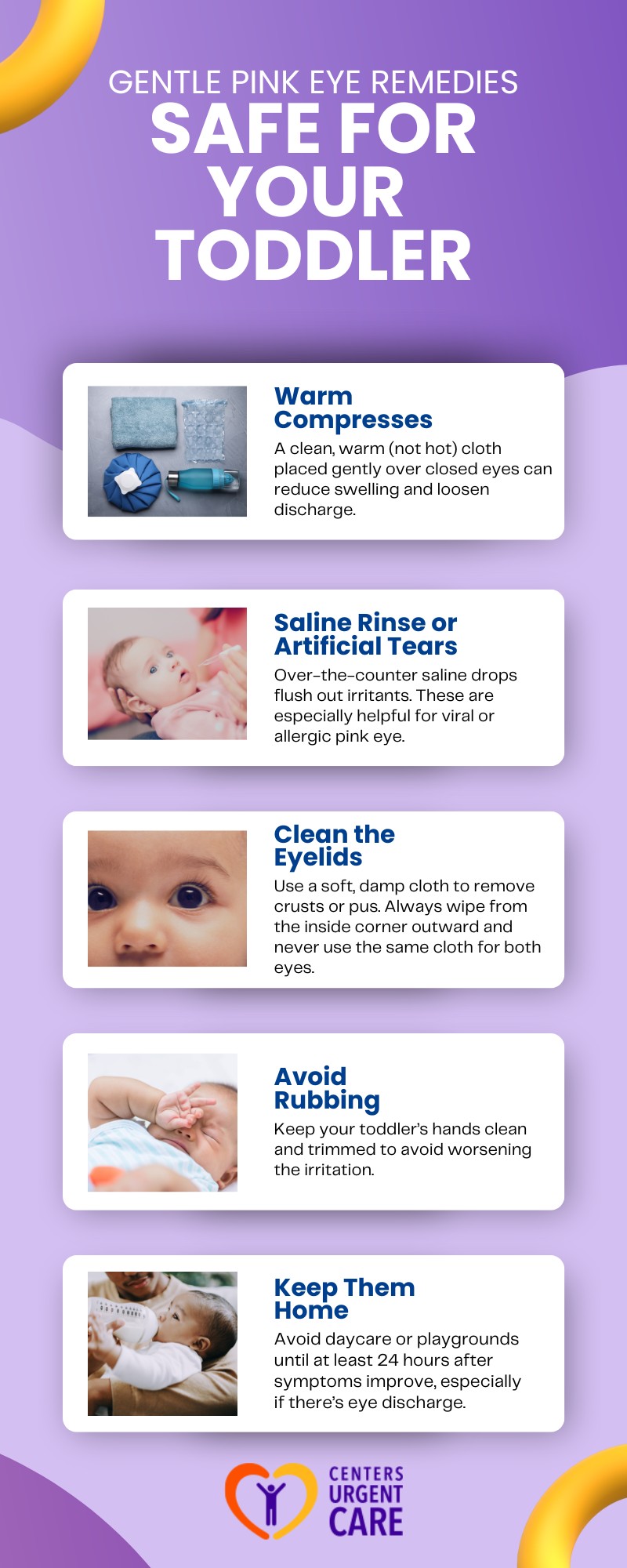 GENTLE PINK EYE REMEDIES
SAFE FOR YOUR TODDLER

Warm Compresses
A clean, warm (not hot) cloth placed gently over closed eyes can reduce swelling and loosen discharge.

Saline Rinse or Artificial Tears
Over-the-counter saline drops flush out irritants. These are especially helpful for viral or allergic pink eye.

Clean the Eyelids
Use a soft, damp cloth to remove crusts or pus. Always wipe from the inside corner outward and never use the same cloth for both eyes.

Avoid Rubbing
Keep your toddler's hands clean and trimmed to avoid worsening the irritation.

Keep Them Home
Avoid daycare or playgrounds until at least 24 hours after symptoms improve, especially if there's eye discharge.

CENTERS URGENT CARE